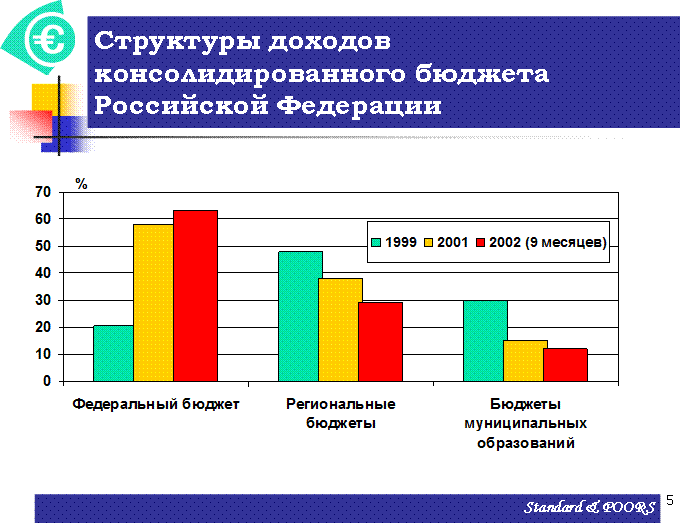 €

Структуры доходов консолидированного бюджета Российской Федерации

%

70
60
50
40
30
20
10
0

1999 2001 2002 (9 месяцев)

Федеральный бюджет

Региональные бюджеты

Бюджеты муниципальных образований

Standard & POORS

5